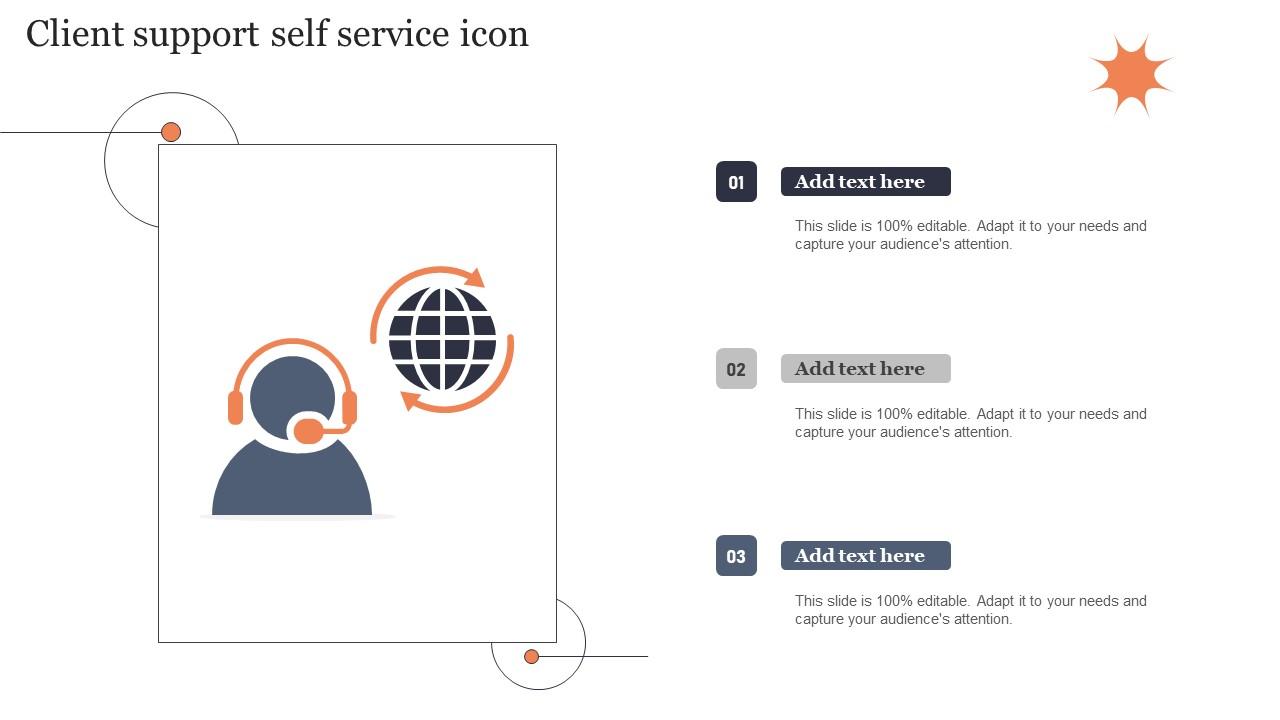 Client support self service icon

01
Add text here
This slide is 100% editable. Adapt it to your needs and capture your audience's attention.

02
Add text here
This slide is 100% editable. Adapt it to your needs and capture your audience's attention.

03
Add text here
This slide is 100% editable. Adapt it to your needs and capture your audience's attention.